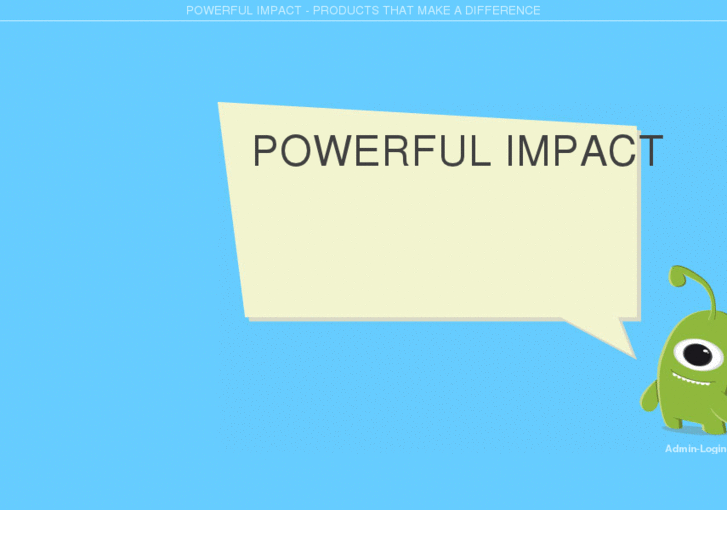 POWERFUL IMPACT - PRODUCTS THAT MAKE A DIFFERENCE

POWERFUL IMPACT

Admin-Login